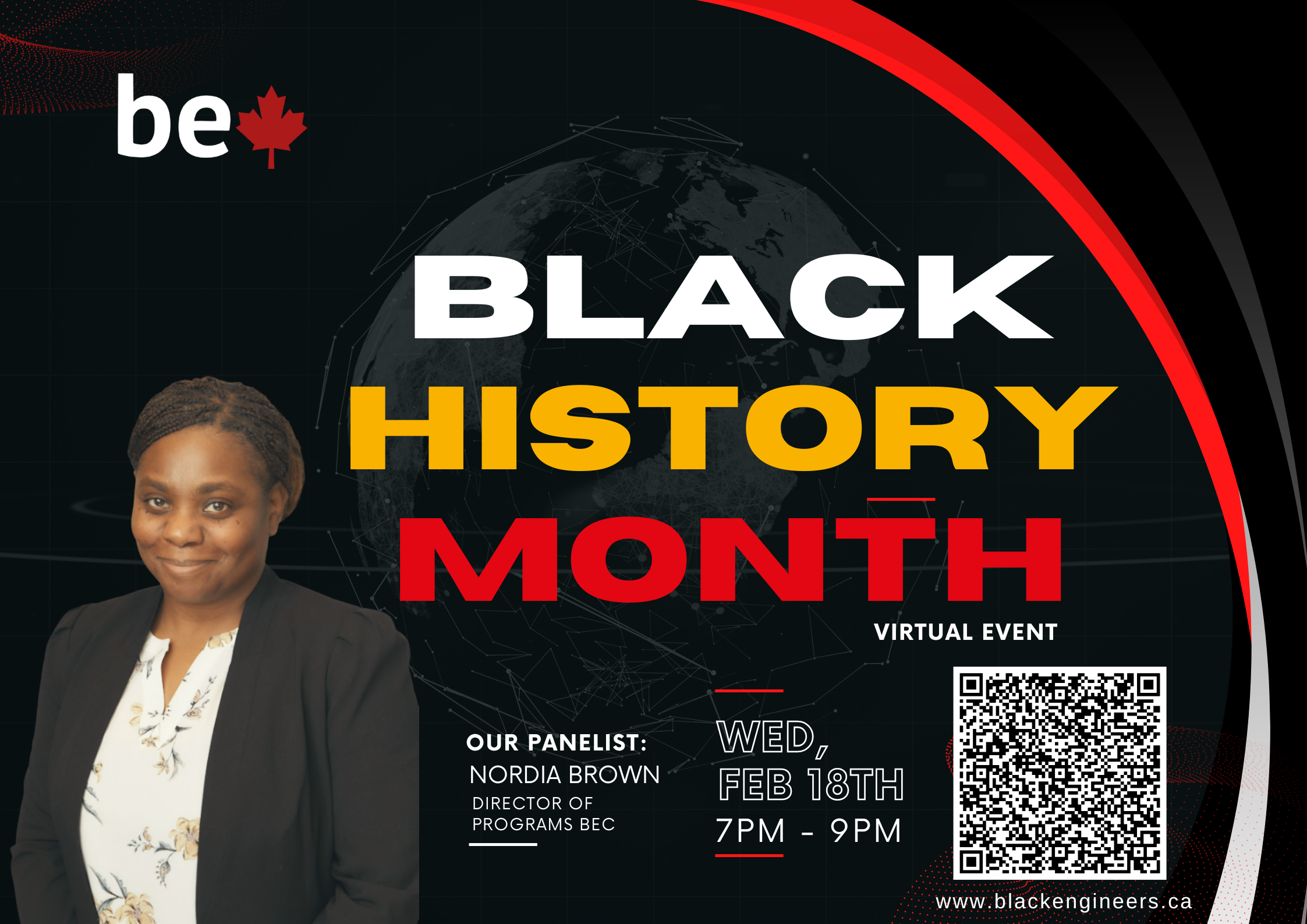 be

BLACK
HISTORY
MONTH

VIRTUAL EVENT

OUR PANELIST:
NORDIA BROWN
DIRECTOR OF PROGRAMS BEC

WED,
FEB 18TH
7PM - 9PM

www.blackengineers.ca